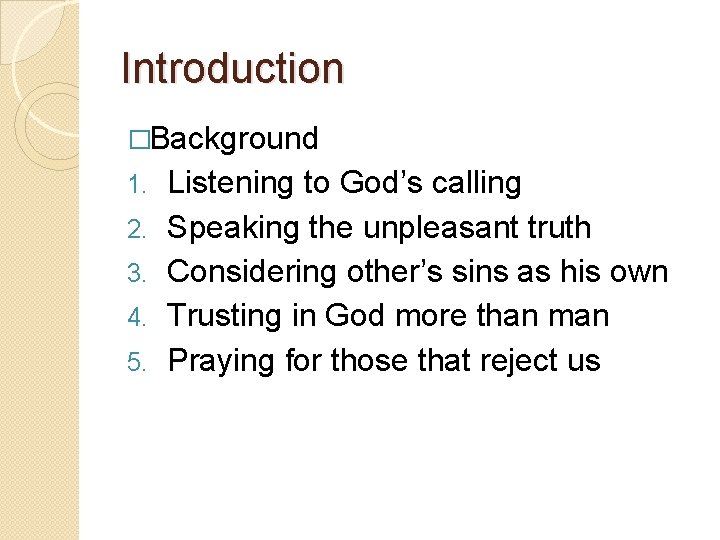 Introduction

□Background

1. Listening to God’s calling
2. Speaking the unpleasant truth
3. Considering other’s sins as his own
4. Trusting in God more than man
5. Praying for those that reject us